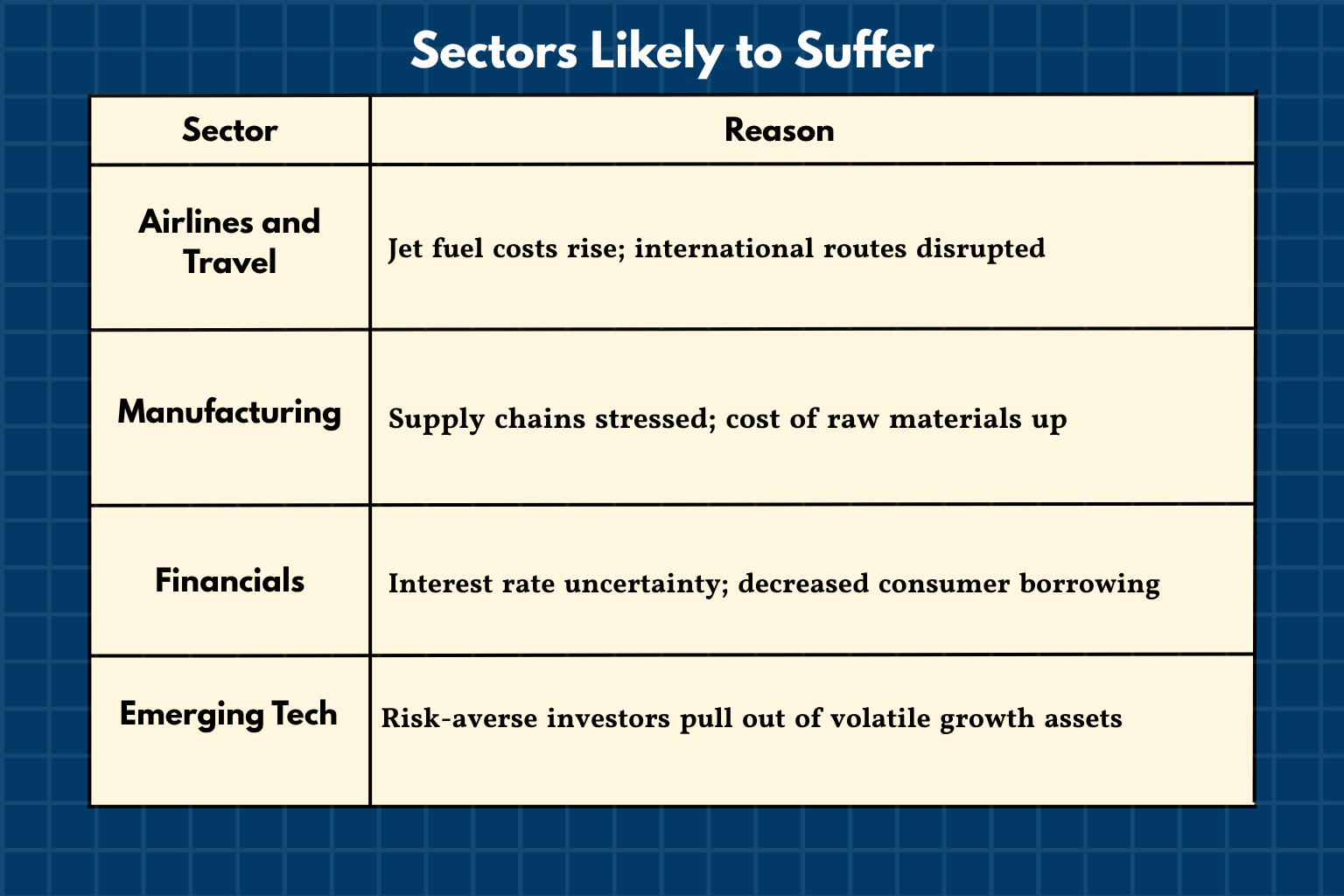 Sectors Likely to Suffer

| Sector | Reason |
|---|---|
| Airlines and Travel | Jet fuel costs rise; international routes disrupted |
| Manufacturing | Supply chains stressed; cost of raw materials up |
| Financials | Interest rate uncertainty; decreased consumer borrowing |
| Emerging Tech | Risk-averse investors pull out of volatile growth assets |